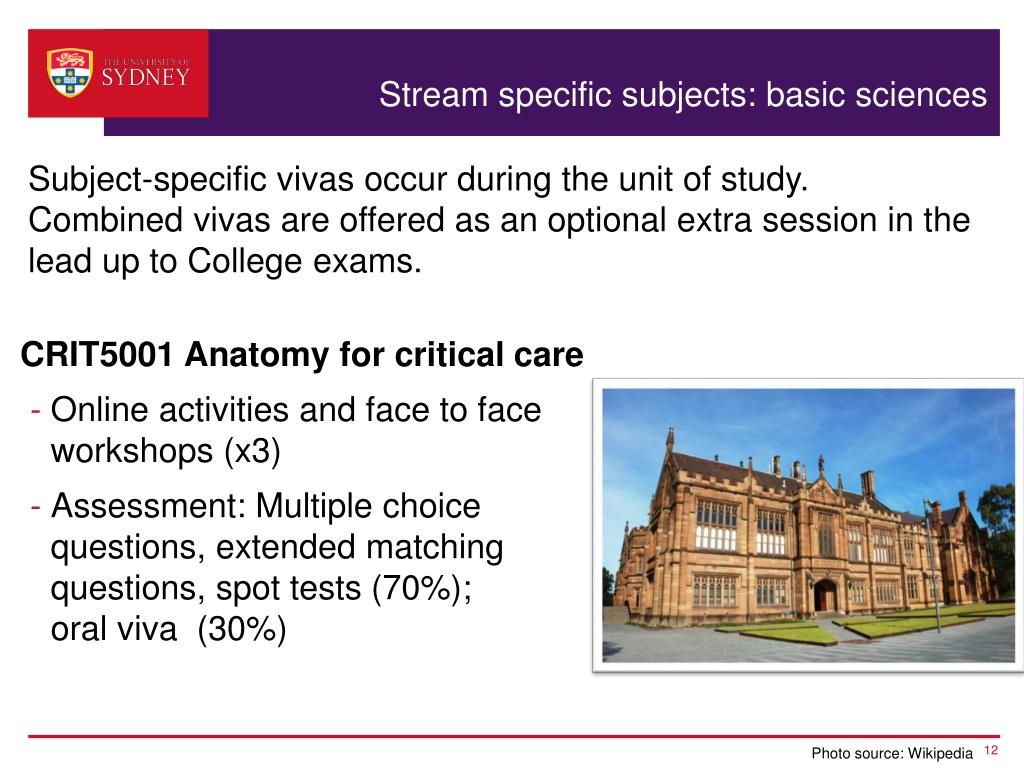 THE UNIVERSITY OF SYDNEY

Stream specific subjects: basic sciences

Subject-specific vivas occur during the unit of study. Combined vivas are offered as an optional extra session in the lead up to College exams.

CRIT5001 Anatomy for critical care

- Online activities and face to face workshops (x3)

- Assessment: Multiple choice questions, extended matching questions, spot tests (70%); oral viva (30%)

Photo source: Wikipedia 12